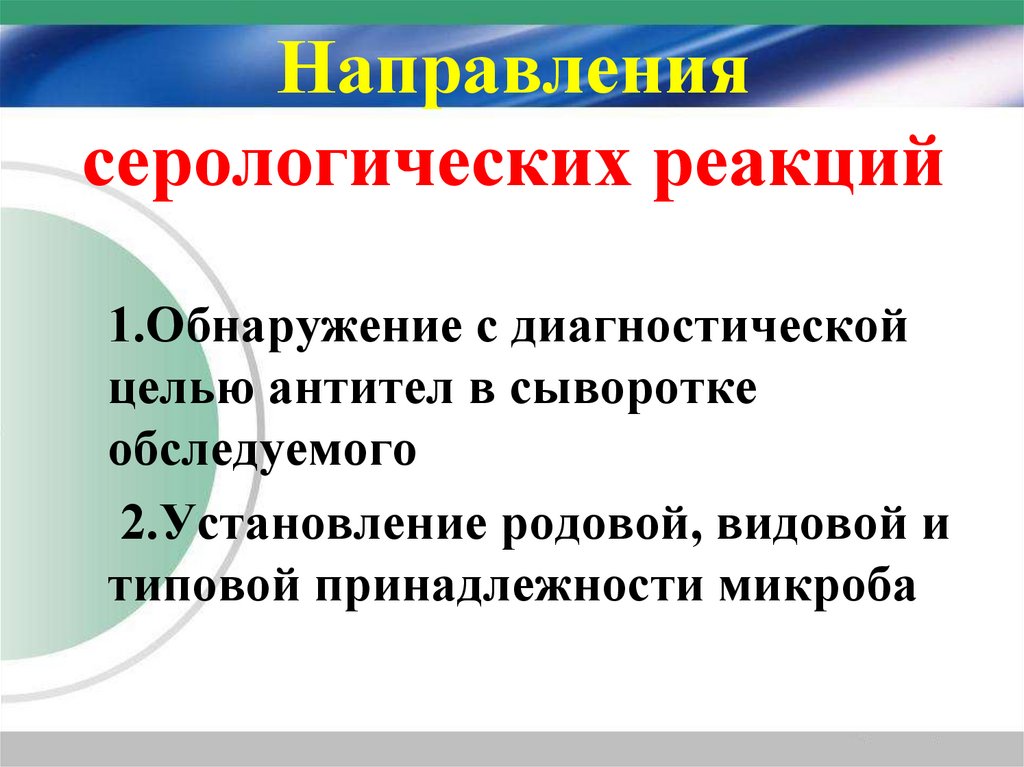 Направления серологических реакций

1.Обнаружение с диагностической целью антител в сыворотке обследуемого

2.Установление родовой, видовой и типовой принадлежности микроба